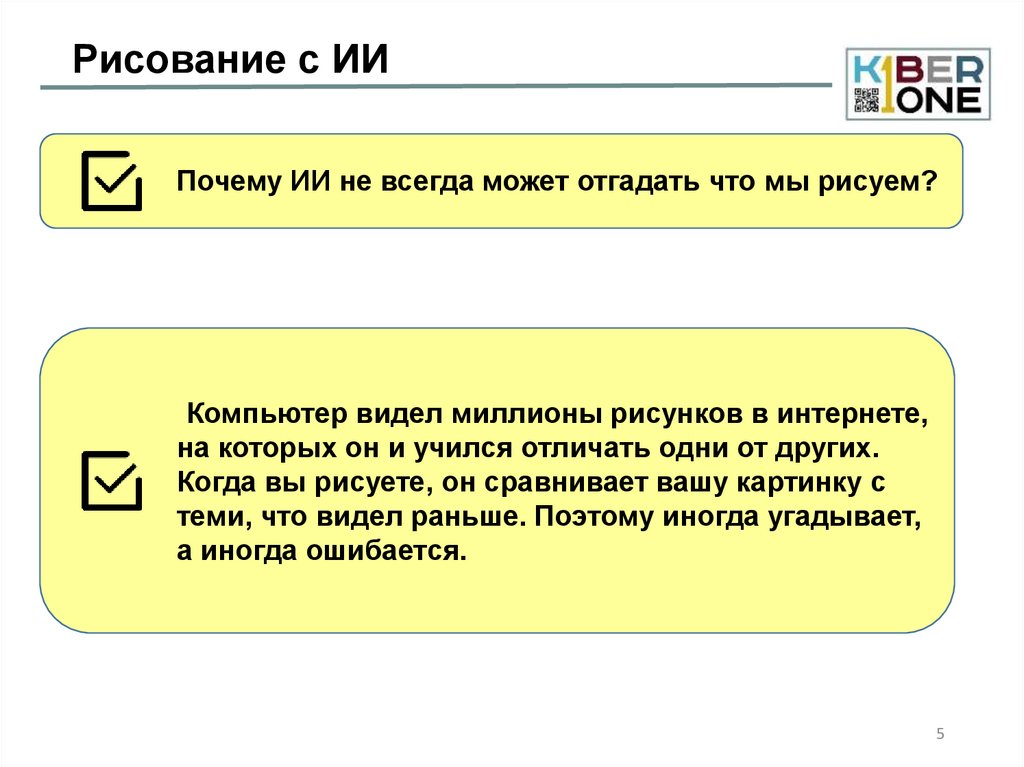 Рисование с ИИ

KIBER ONE

Почему ИИ не всегда может отгадать что мы рисуем?

Компьютер видел миллионы рисунков в интернете, на которых он и учился отличать одни от других. Когда вы рисуете, он сравнивает вашу картинку с теми, что видел раньше. Поэтому иногда угадывает, а иногда ошибается.

5